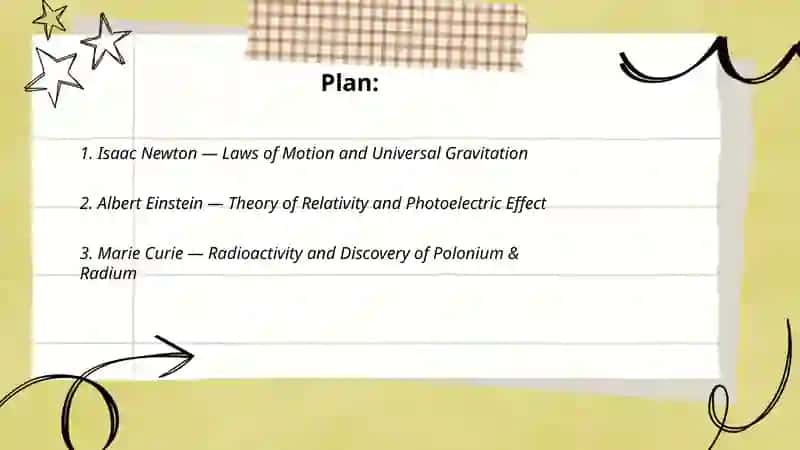 Plan:

1. Isaac Newton — Laws of Motion and Universal Gravitation

2. Albert Einstein — Theory of Relativity and Photoelectric Effect

3. Marie Curie — Radioactivity and Discovery of Polonium & Radium